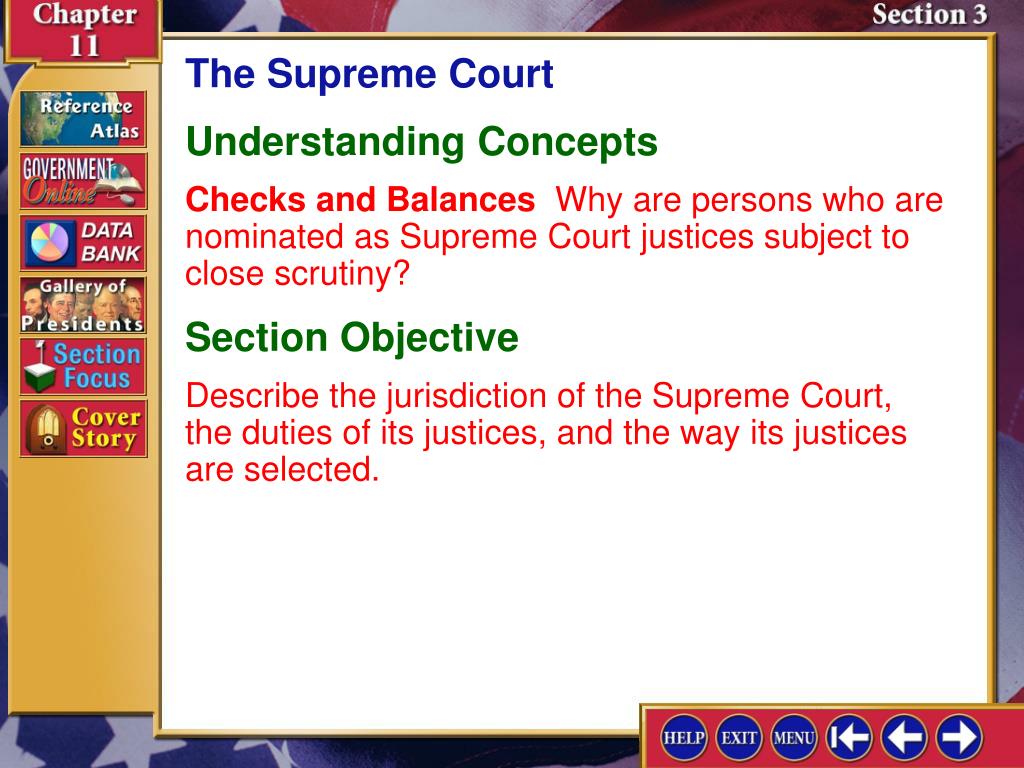 Chapter 11

Section 3

Reference Atlas

GOVERNMENT Online

DATA BANK

Gallery of Presidents

Section Focus

Cover Story

The Supreme Court

Understanding Concepts

Checks and Balances Why are persons who are nominated as Supreme Court justices subject to close scrutiny?

Section Objective

Describe the jurisdiction of the Supreme Court, the duties of its justices, and the way its justices are selected.

HELP EXIT MENU